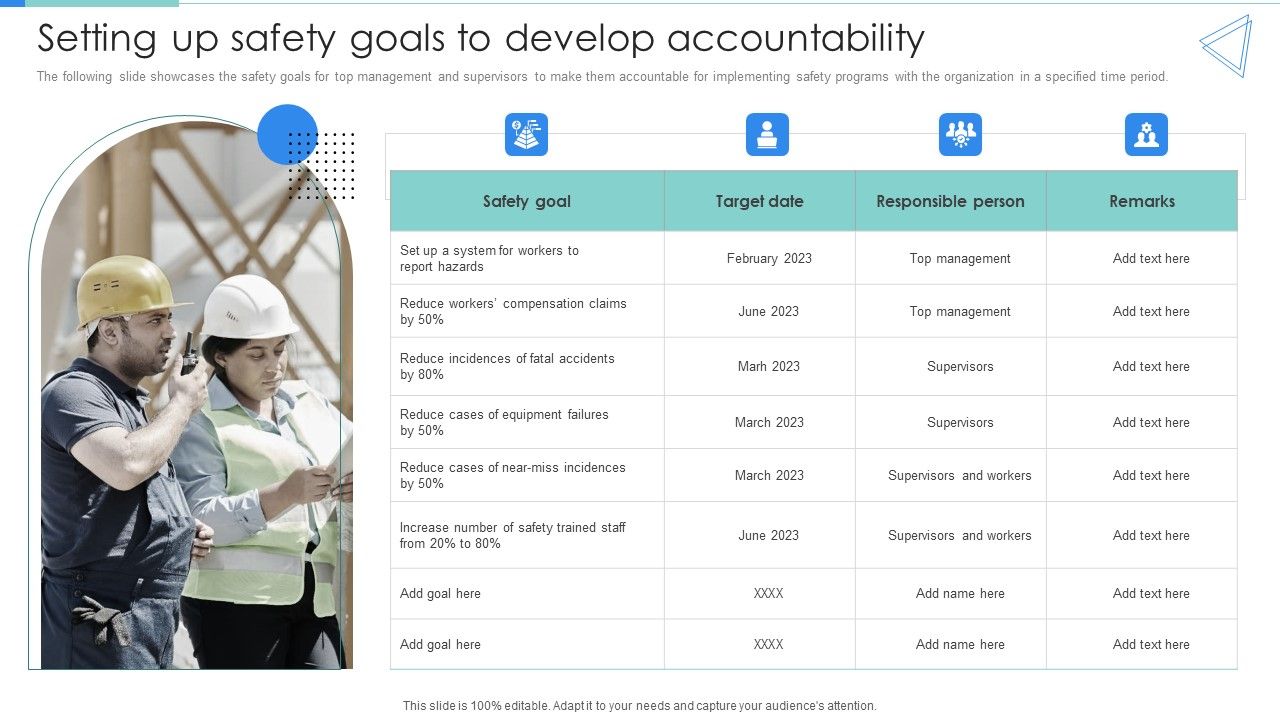 Setting up safety goals to develop accountability

The following slide showcases the safety goals for top management and supervisors to make them accountable for implementing safety programs with the organization in a specified time period.

| Safety goal | Target date | Responsible person | Remarks |
|---|---|---|---|
| Set up a system for workers to report hazards | February 2023 | Top management | Add text here |
| Reduce workers' compensation claims by 50% | June 2023 | Top management | Add text here |
| Reduce incidences of fatal accidents by 80% | Marh 2023 | Supervisors | Add text here |
| Reduce cases of equipment failures by 50% | March 2023 | Supervisors | Add text here |
| Reduce cases of near-miss incidences by 50% | March 2023 | Supervisors and workers | Add text here |
| Increase number of safety trained staff from 20% to 80% | June 2023 | Supervisors and workers | Add text here |
| Add goal here | XXXX | Add name here | Add text here |
| Add goal here | XXXX | Add name here | Add text here |

This slide is 100% editable. Adapt it to your needs and capture your audience's attention.